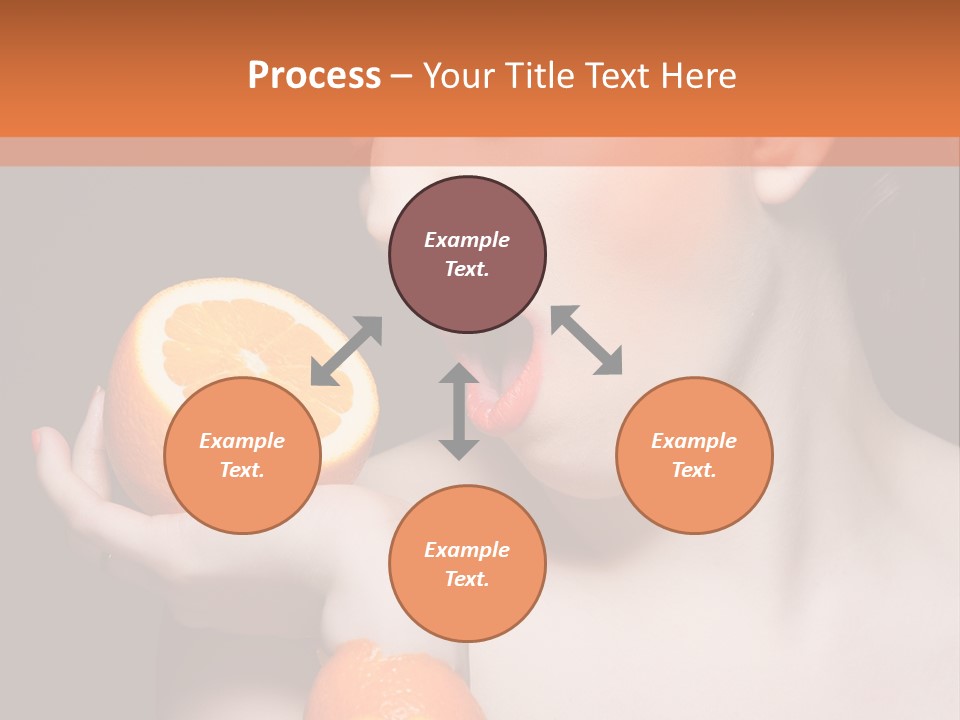 Process – Your Title Text Here

Example Text.

Example Text.

Example Text.

Example Text.